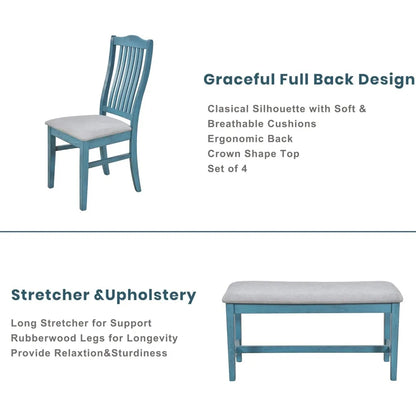 Graceful Full Back Design

Clasical Silhouette with Soft & Breathable Cushions
Ergonomic Back
Crown Shape Top
Set of 4

Stretcher &Upholstery

Long Stretcher for Support
Rubberwood Legs for Longevity
Provide Relaxtion&Sturdiness